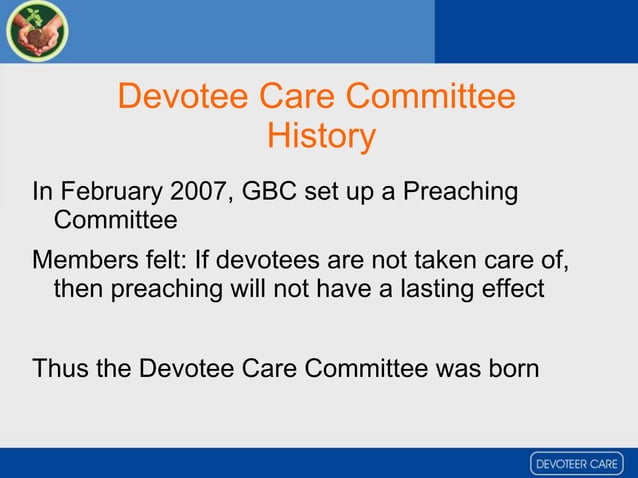 Devotee Care Committee History

In February 2007, GBC set up a Preaching Committee

Members felt: If devotees are not taken care of, then preaching will not have a lasting effect

Thus the Devotee Care Committee was born

DEVOTEER CARE